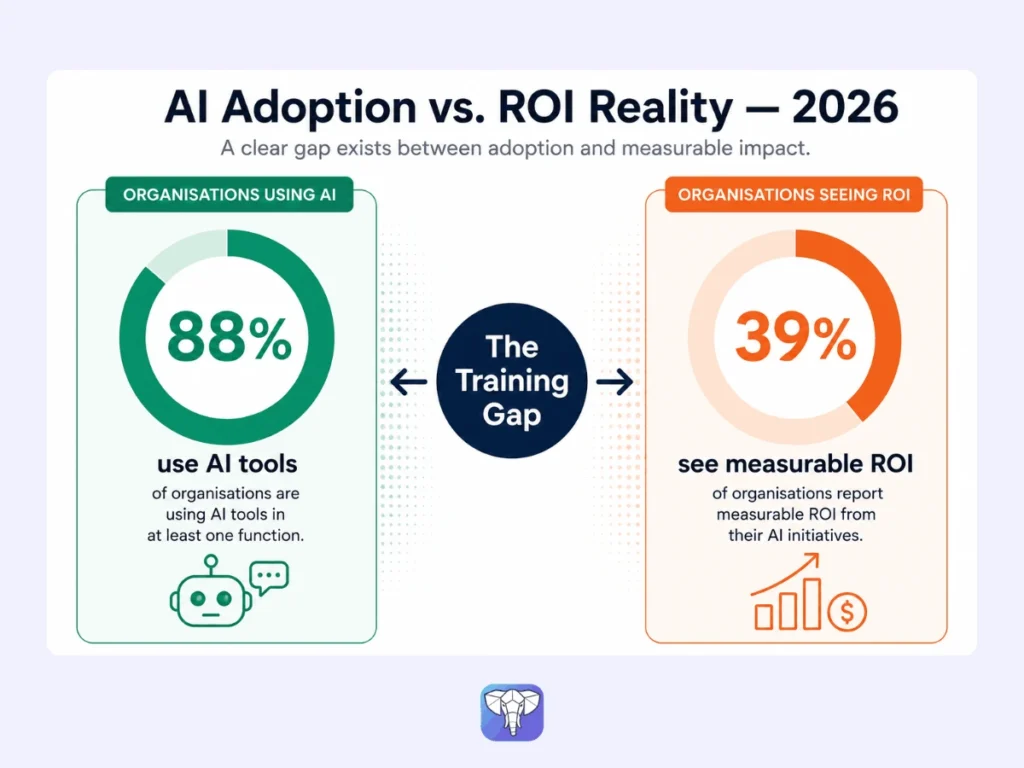 AI Adoption vs. ROI Reality — 2026

A clear gap exists between adoption and measurable impact.

ORGANISATIONS USING AI

88%

use AI tools

of organisations are using AI tools in at least one function.

The Training Gap

ORGANISATIONS SEEING ROI

39%

see measurable ROI

of organisations report measurable ROI from their AI initiatives.